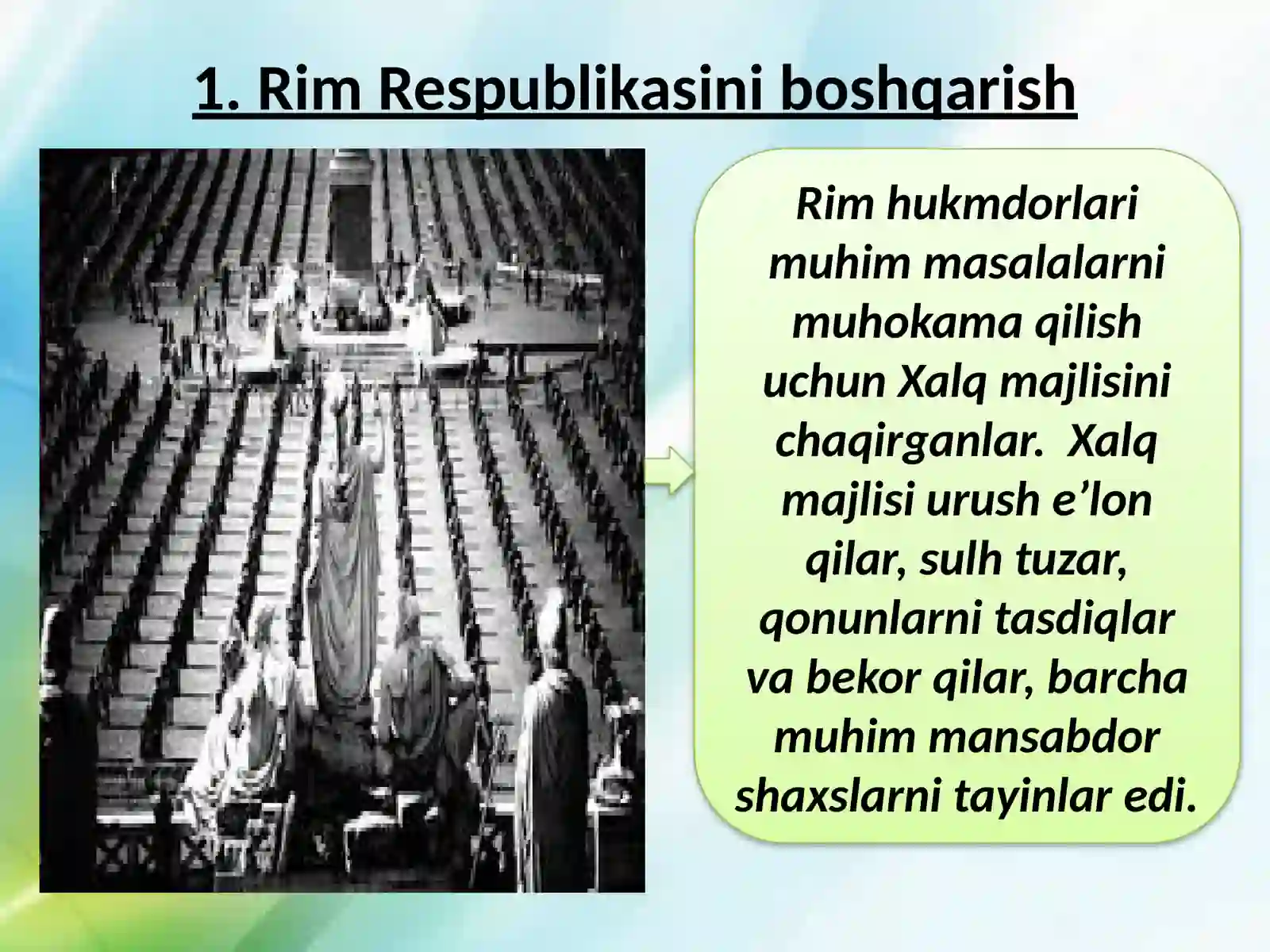 1. Rim Respublikasini boshqarish

Rim hukmdorlari muhim masalalarni muhokama qilish uchun Xalq majlisini chaqirganlar.  Xalq majlisi urush e’lon qilar, sulh tuzar, qonunlarni tasdiqlar va bekor qilar, barcha muhim mansabdor shaxslarni tayinlar edi.